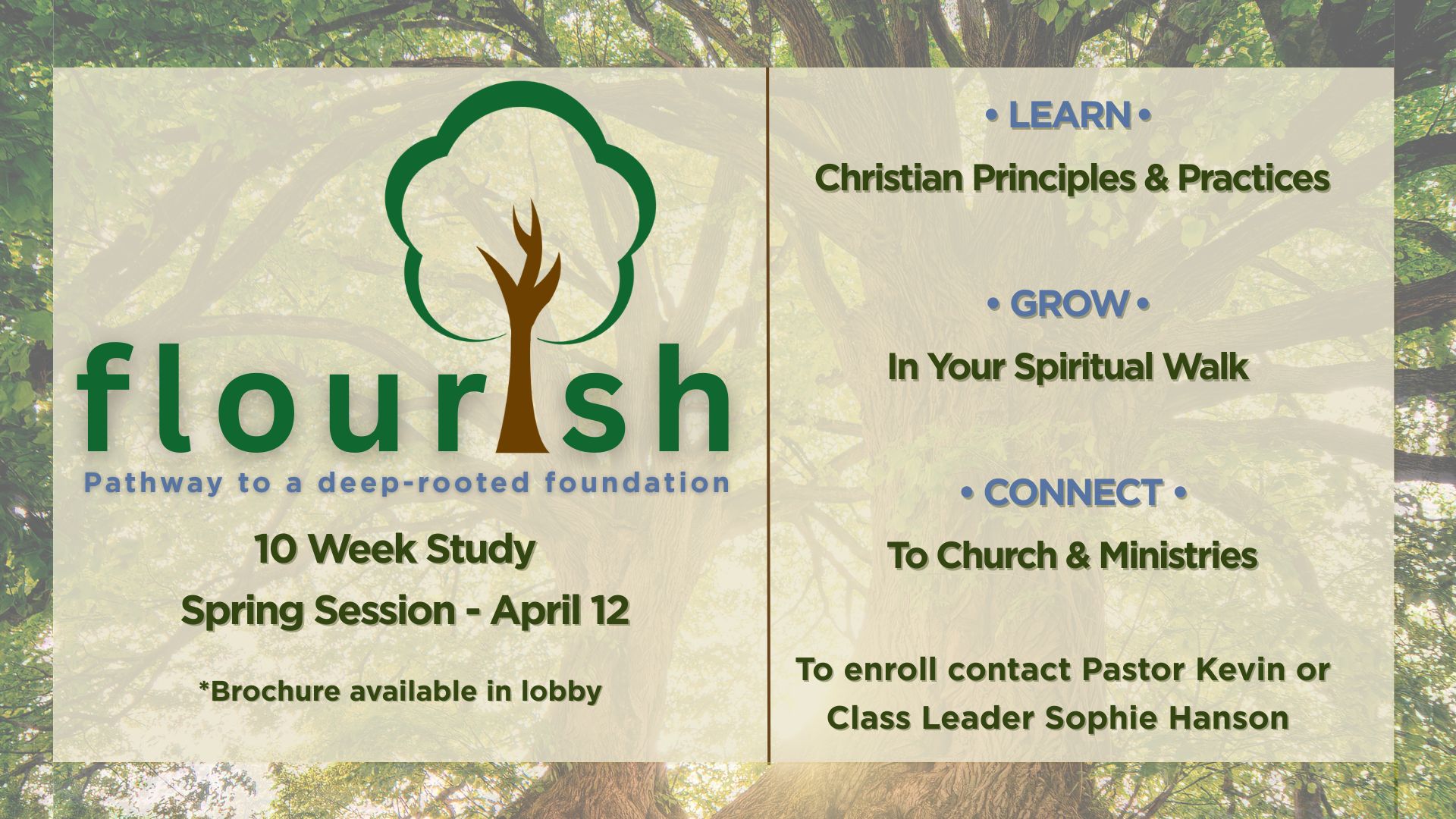 flourish
Pathway to a deep-rooted foundation

10 Week Study

Spring Session - April 12

*Brochure available in lobby

• LEARN •

Christian Principles & Practices

• GROW •

In Your Spiritual Walk

• CONNECT •

To Church & Ministries

To enroll contact Pastor Kevin or Class Leader Sophie Hanson